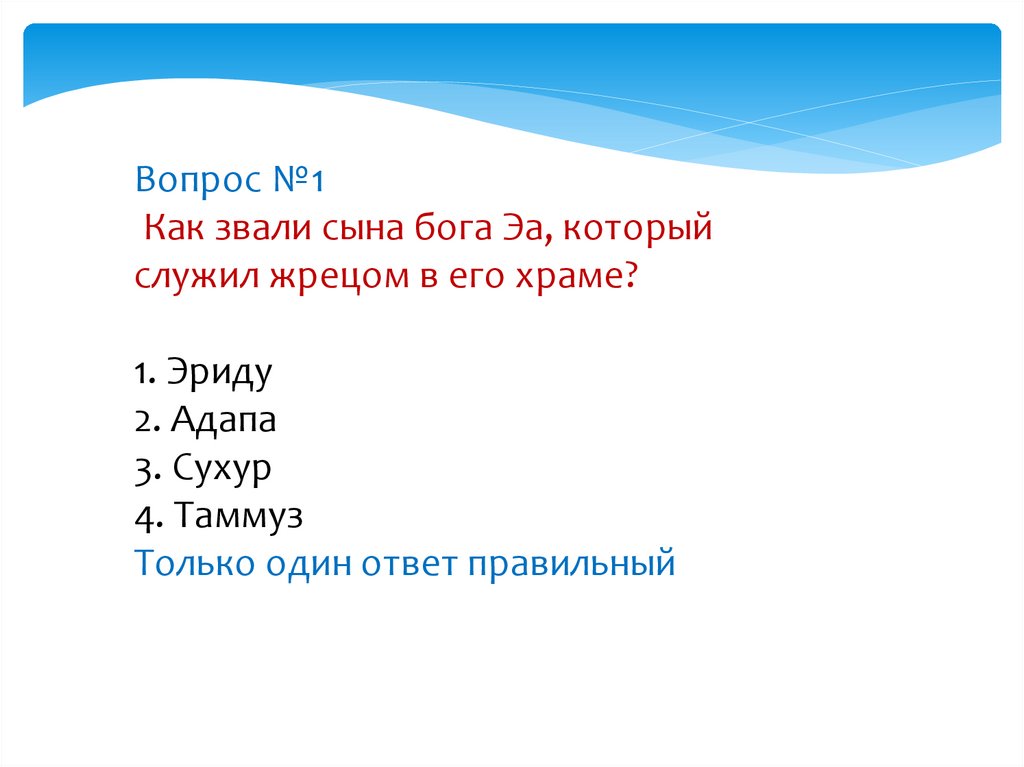 Вопрос №1
Как звали сына бога Эа, который служил жрецом в его храме?

1. Эриду
2. Адапа
3. Сухур
4. Таммуз
Только один ответ правильный